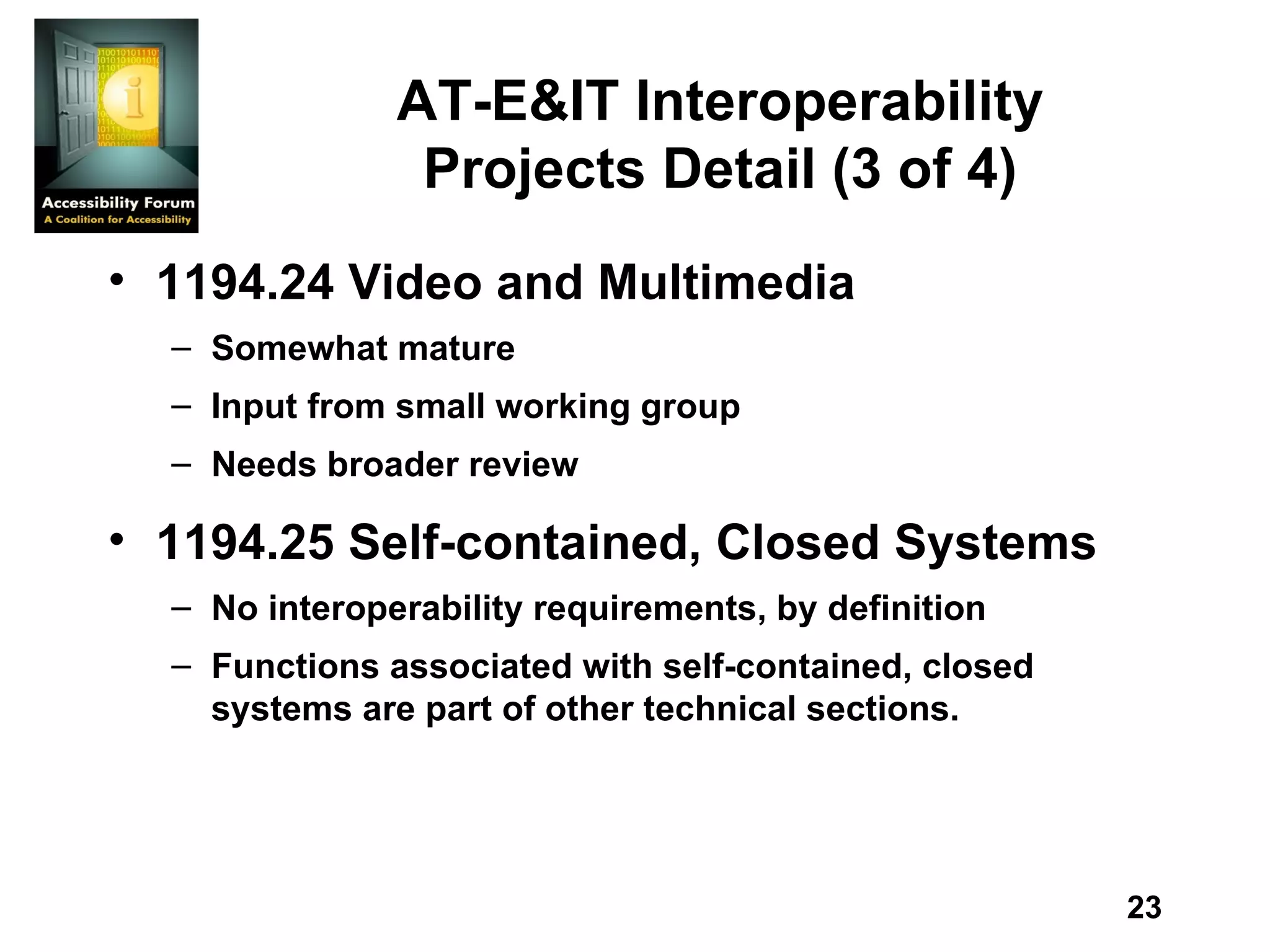 Accessibility Forum
A Coalition for Accessibility

AT-E&IT Interoperability Projects Detail (3 of 4)

• 1194.24 Video and Multimedia
– Somewhat mature
– Input from small working group
– Needs broader review

• 1194.25 Self-contained, Closed Systems
– No interoperability requirements, by definition
– Functions associated with self-contained, closed systems are part of other technical sections.

23